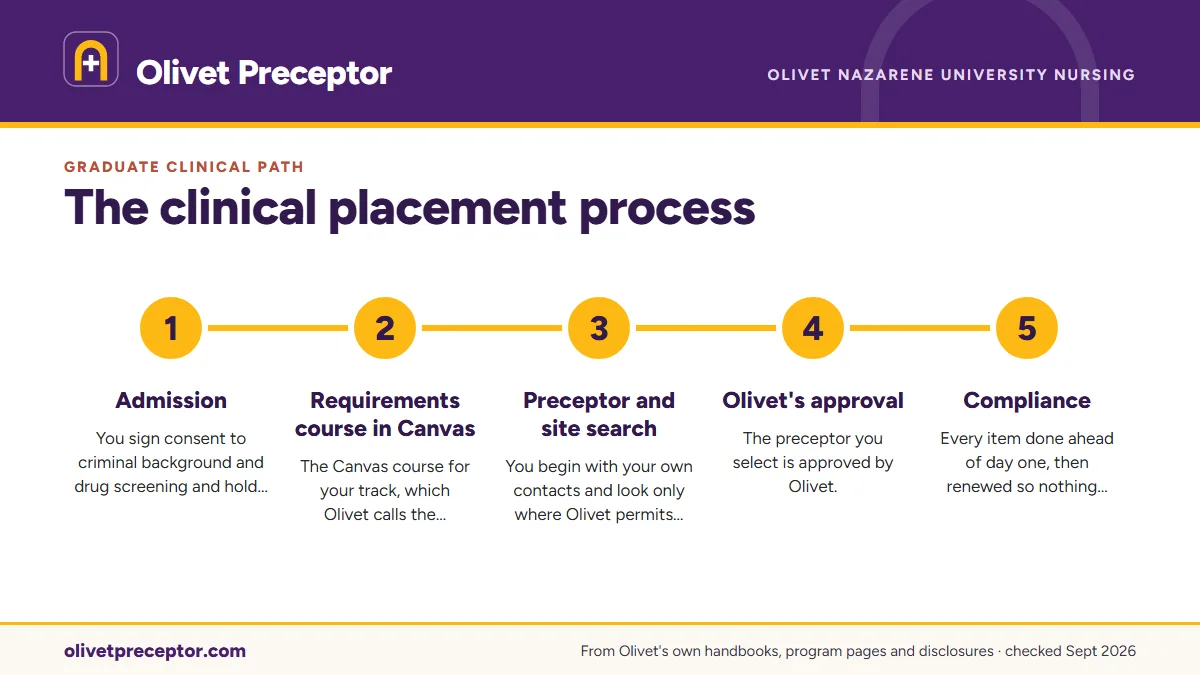 Olivet Preceptor

OLIVET NAZARENE UNIVERSITY NURSING

GRADUATE CLINICAL PATH

The clinical placement process

1

Admission

You sign consent to criminal background and drug screening and hold...

2

Requirements course in Canvas

The Canvas course for your track, which Olivet calls the...

3

Preceptor and site search

You begin with your own contacts and look only where Olivet permits...

4

Olivet's approval

The preceptor you select is approved by Olivet.

5

Compliance

Every item done ahead of day one, then renewed so nothing...

olivetpreceptor.com

From Olivet's own handbooks, program pages and disclosures · checked Sept 2026